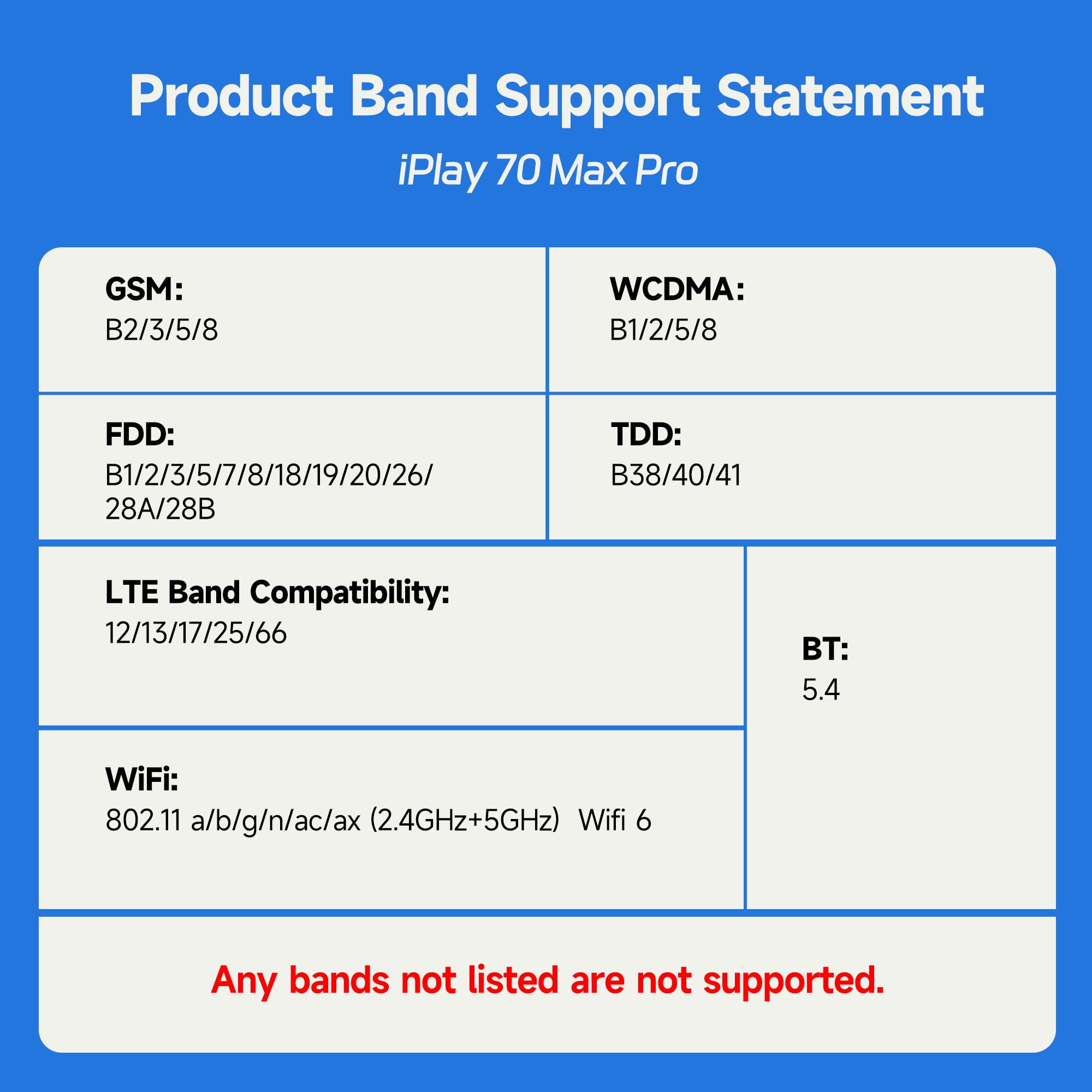 Product Band Support Statement

iPlay 70 Max Pro

GSM:
B2/3/5/8

WCDMA:
B1/2/5/8

FDD:
B1/2/3/5/7/8/18/19/20/26/28A/28B

TDD:
B38/40/41

LTE Band Compatibility:
12/13/17/25/66

BT:
5.4

WiFi:
802.11 a/b/g/n/ac/ax (2.4GHz+5GHz) Wifi 6

Any bands not listed are not supported.